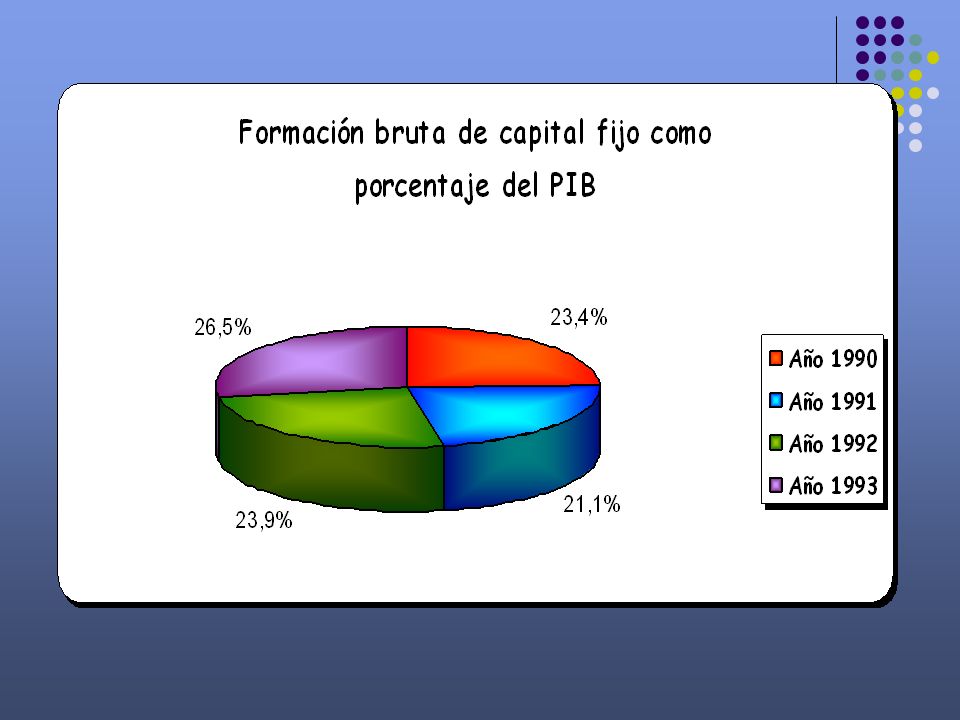 Formación bruta de capital fijo como porcentaje del PIB

26,5%

23,4%

21,1%

23,9%

Año 1990
Año 1991
Año 1992
Año 1993